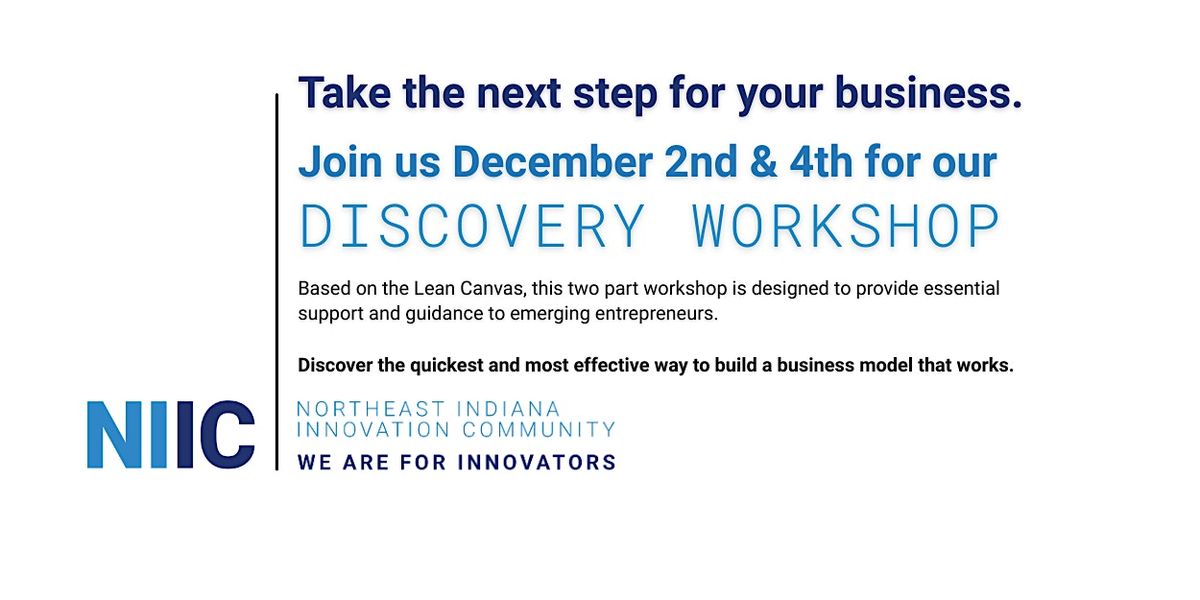 Take the next step for your business.

Join us December 2nd & 4th for our

DISCOVERY WORKSHOP

Based on the Lean Canvas, this two part workshop is designed to provide essential support and guidance to emerging entrepreneurs.

Discover the quickest and most effective way to build a business model that works.

NIIC

NORTHEAST INDIANA INNOVATION COMMUNITY

WE ARE FOR INNOVATORS